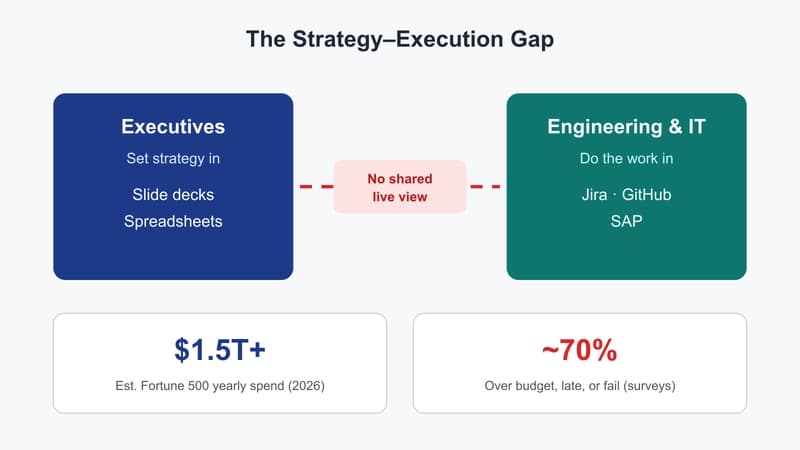 The Strategy–Execution Gap

Executives
Set strategy in
Slide decks
Spreadsheets

No shared
live view

Engineering & IT
Do the work in
Jira · GitHub
SAP

$1.5T+
Est. Fortune 500 yearly spend (2026)

~70%
Over budget, late, or fail (surveys)